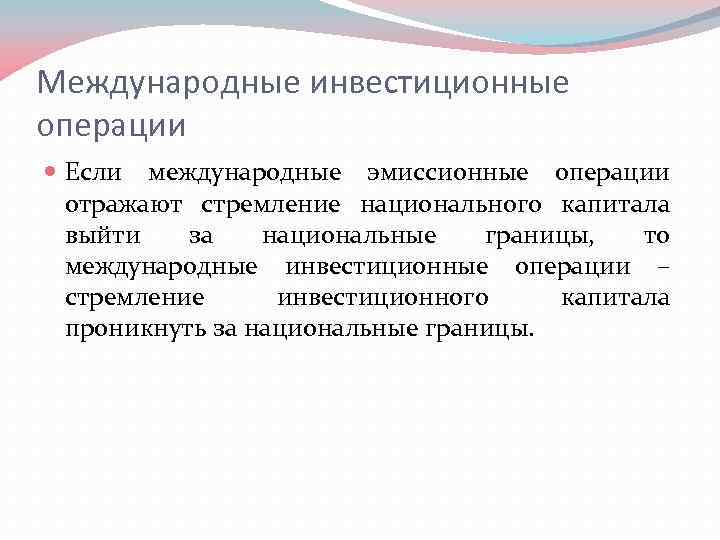 Международные инвестиционные операции

Если международные эмиссионные операции отражают стремление национального капитала выйти за национальные границы, то международные инвестиционные операции – стремление инвестиционного капитала проникнуть за национальные границы.